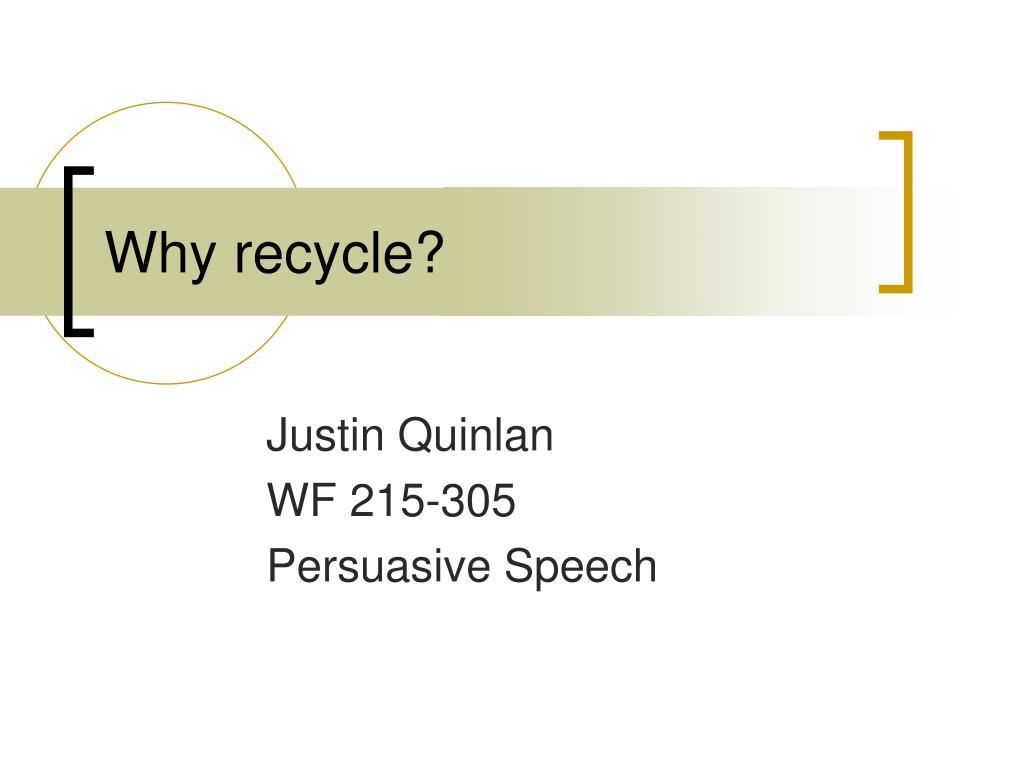 Why recycle?

Justin Quinlan
WF 215-305
Persuasive Speech